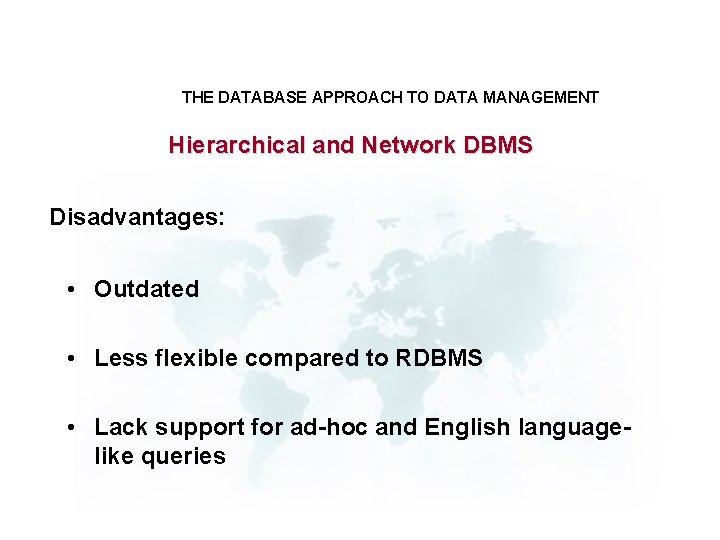 THE DATABASE APPROACH TO DATA MANAGEMENT

Hierarchical and Network DBMS

Disadvantages:

• Outdated

• Less flexible compared to RDBMS

• Lack support for ad-hoc and English language-like queries